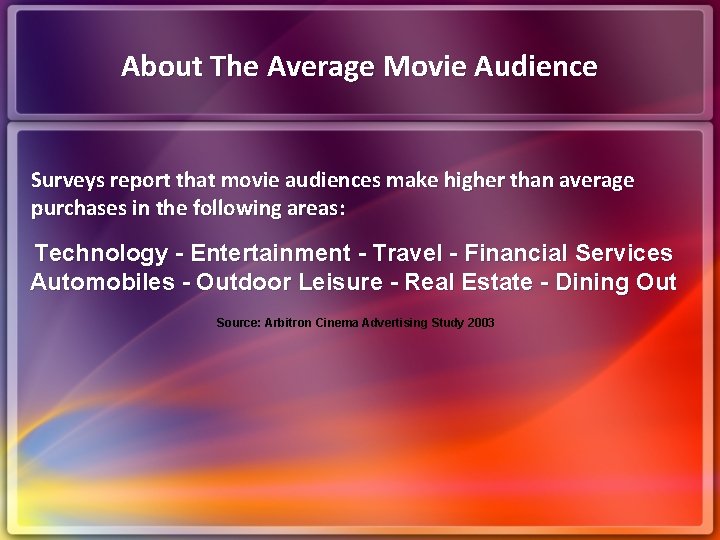 About The Average Movie Audience

Surveys report that movie audiences make higher than average purchases in the following areas:

Technology - Entertainment - Travel - Financial Services
Automobiles - Outdoor Leisure - Real Estate - Dining Out

Source: Arbitron Cinema Advertising Study 2003